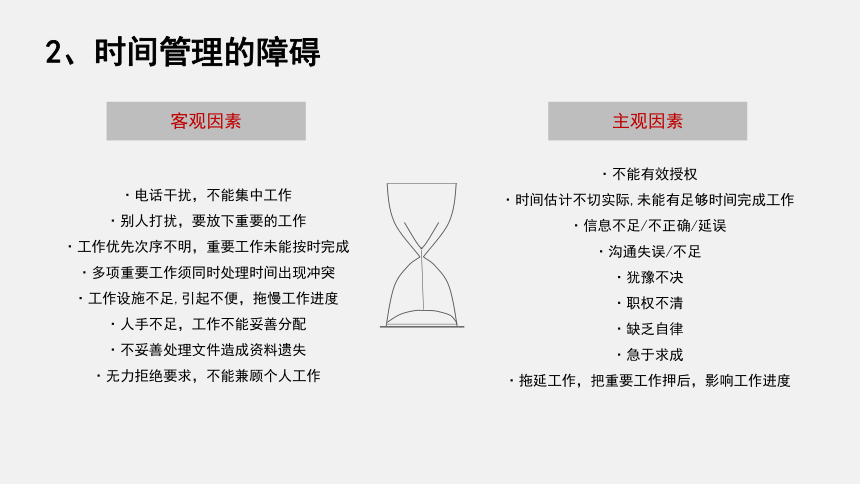 2、时间管理的障碍

客观因素

· 电话干扰，不能集中工作
· 别人打扰，要放下重要的工作
· 工作优先次序不明，重要工作未能按时完成
· 多项重要工作须同时处理时间出现冲突
· 工作设施不足，引起不便，拖慢工作进度
· 人手不足，工作不能妥善分配
· 不妥善处理文件造成资料遗失
· 无力拒绝要求，不能兼顾个人工作

主观因素

· 不能有效授权
· 时间估计不切实际，未能有足够时间完成工作
· 信息不足/不正确/延误
· 沟通失误/不足
· 犹豫不决
· 职权不清
· 缺乏自律
· 急于求成
· 拖延工作，把重要工作押后，影响工作进度